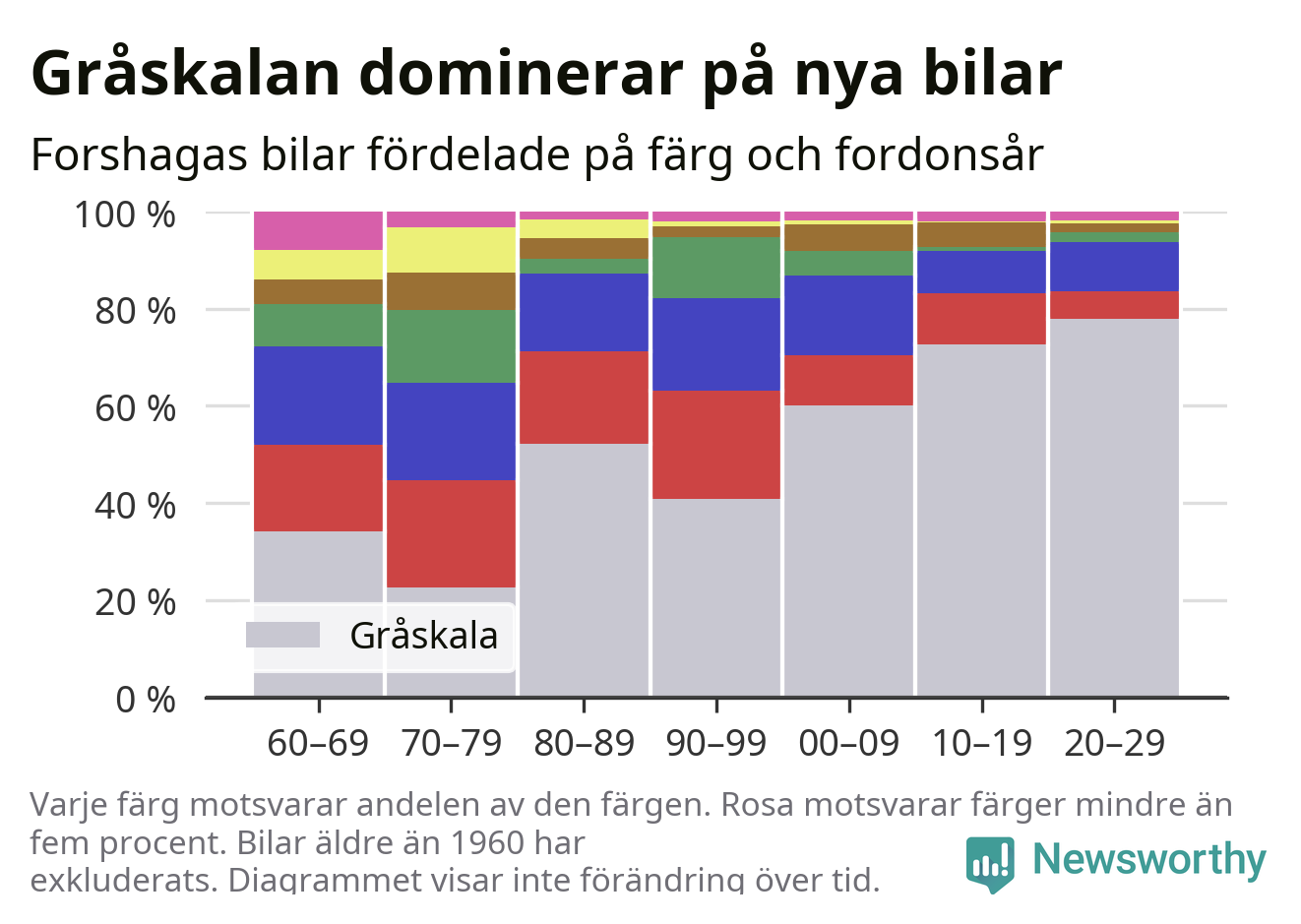 Gråskalan dominerar på nya bilar

Forshagas bilar fördelade på färg och fordonsår

100 %
80 %
60 %
40 %
20 %
0 %

Gråskala

60–69 70–79 80–89 90–99 00–09 10–19 20–29

Varje färg motsvarar andelen av den färgen. Rosa motsvarar färger mindre än fem procent. Bilar äldre än 1960 har exkluderats. Diagrammet visar inte förändring över tid.

Newsworthy